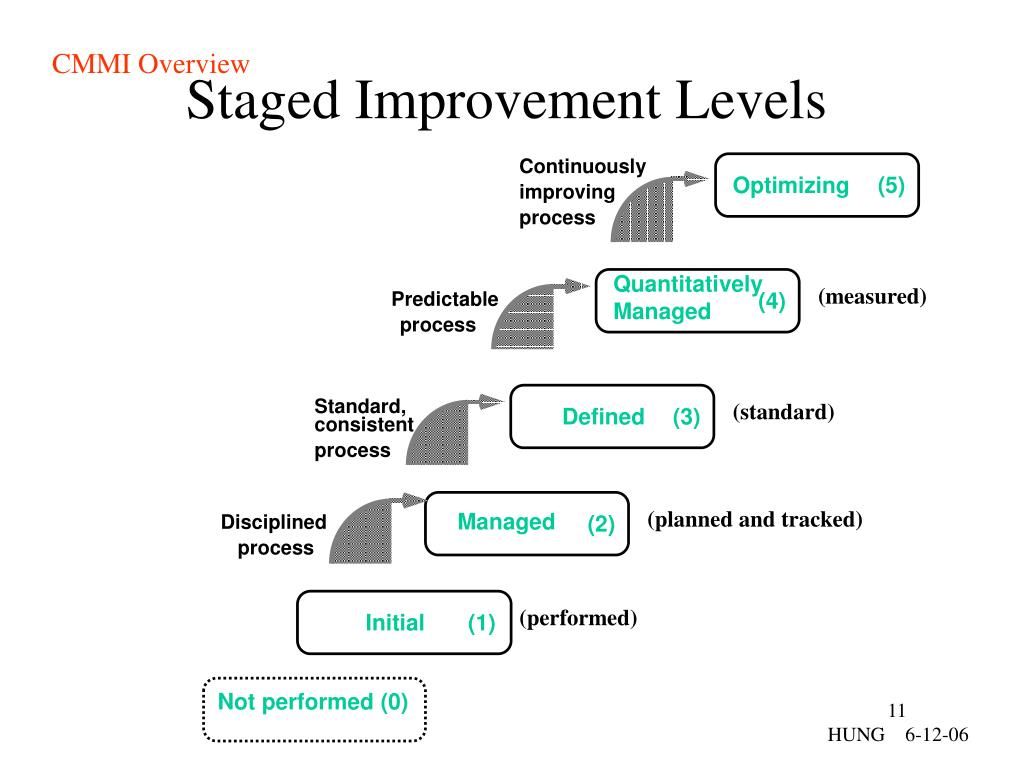 CMMI Overview

Staged Improvement Levels

Continuously improving process

Optimizing (5)

Predictable process

Quantitatively Managed (4)

(measured)

Standard, consistent process

Defined (3)

(standard)

Disciplined process

Managed (2)

(planned and tracked)

Initial (1)

(performed)

Not performed (0)

11

HUNG 6-12-06